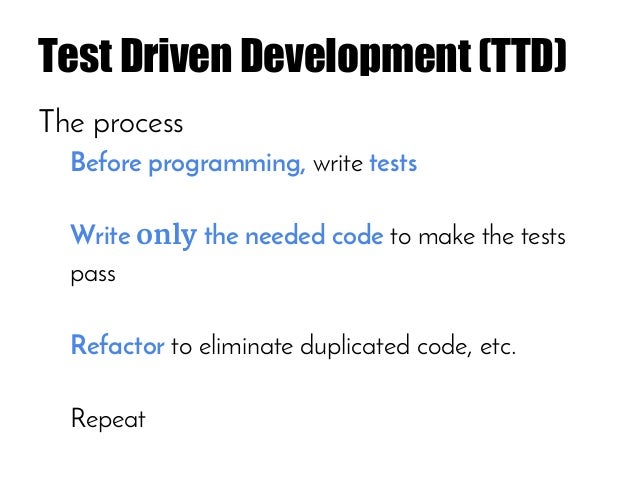 Test Driven Development (TTD)

The process

Before programming, write tests

Write only the needed code to make the tests pass

Refactor to eliminate duplicated code, etc.

Repeat